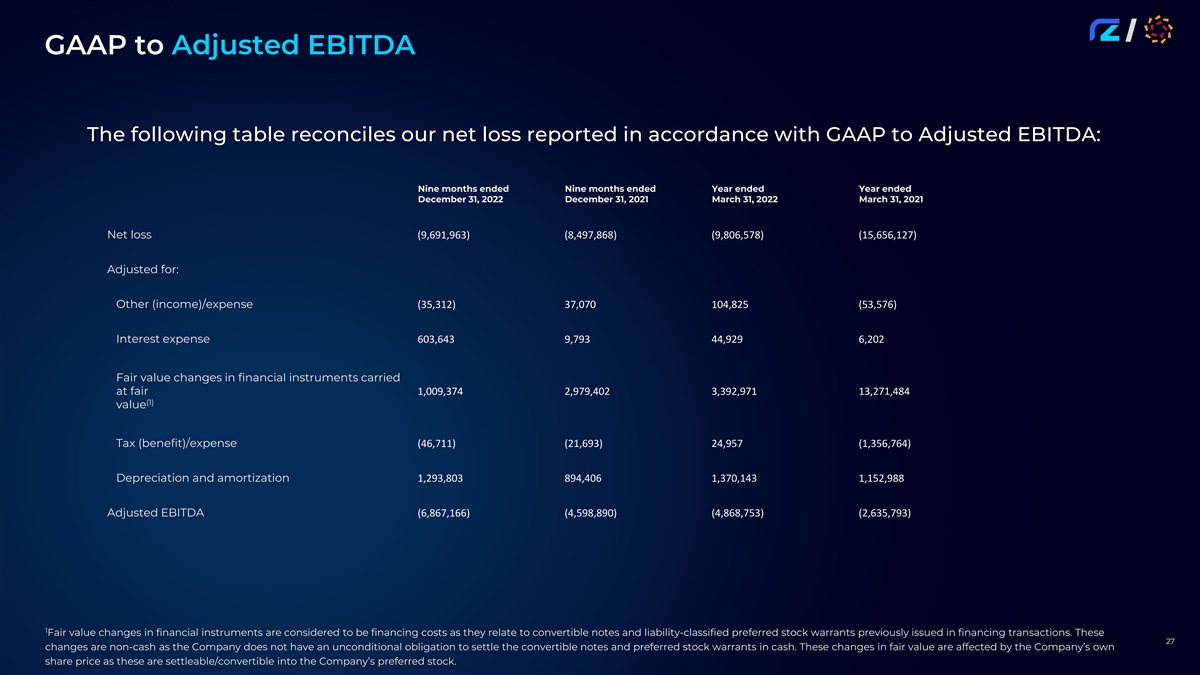 GAAP to Adjusted EBITDA

The following table reconciles our net loss reported in accordance with GAAP to Adjusted EBITDA:

| | Nine months ended December 31, 2022 | Nine months ended December 31, 2021 | Year ended March 31, 2022 | Year ended March 31, 2021 |
|---|---|---|---|---|
| Net loss | (9,691,963) | (8,497,868) | (9,806,578) | (15,656,127) |
| Adjusted for: | | | | |
| Other (income)/expense | (35,312) | 37,070 | 104,825 | (53,576) |
| Interest expense | 603,643 | 9,793 | 44,929 | 6,202 |
| Fair value changes in financial instruments carried at fair value$^{(1)}$ | 1,009,374 | 2,979,402 | 3,392,971 | 13,271,484 |
| Tax (benefit)/expense | (46,711) | (21,693) | 24,957 | (1,356,764) |
| Depreciation and amortization | 1,293,803 | 894,406 | 1,370,143 | 1,152,988 |
| Adjusted EBITDA | (6,867,166) | (4,598,890) | (4,868,753) | (2,635,793) |

$^1$Fair value changes in financial instruments are considered to be financing costs as they relate to convertible notes and liability-classified preferred stock warrants previously issued in financing transactions. These changes are non-cash as the Company does not have an unconditional obligation to settle the convertible notes and preferred stock warrants in cash. These changes in fair value are affected by the Company's own share price as these are settleable/convertible into the Company's preferred stock.

27